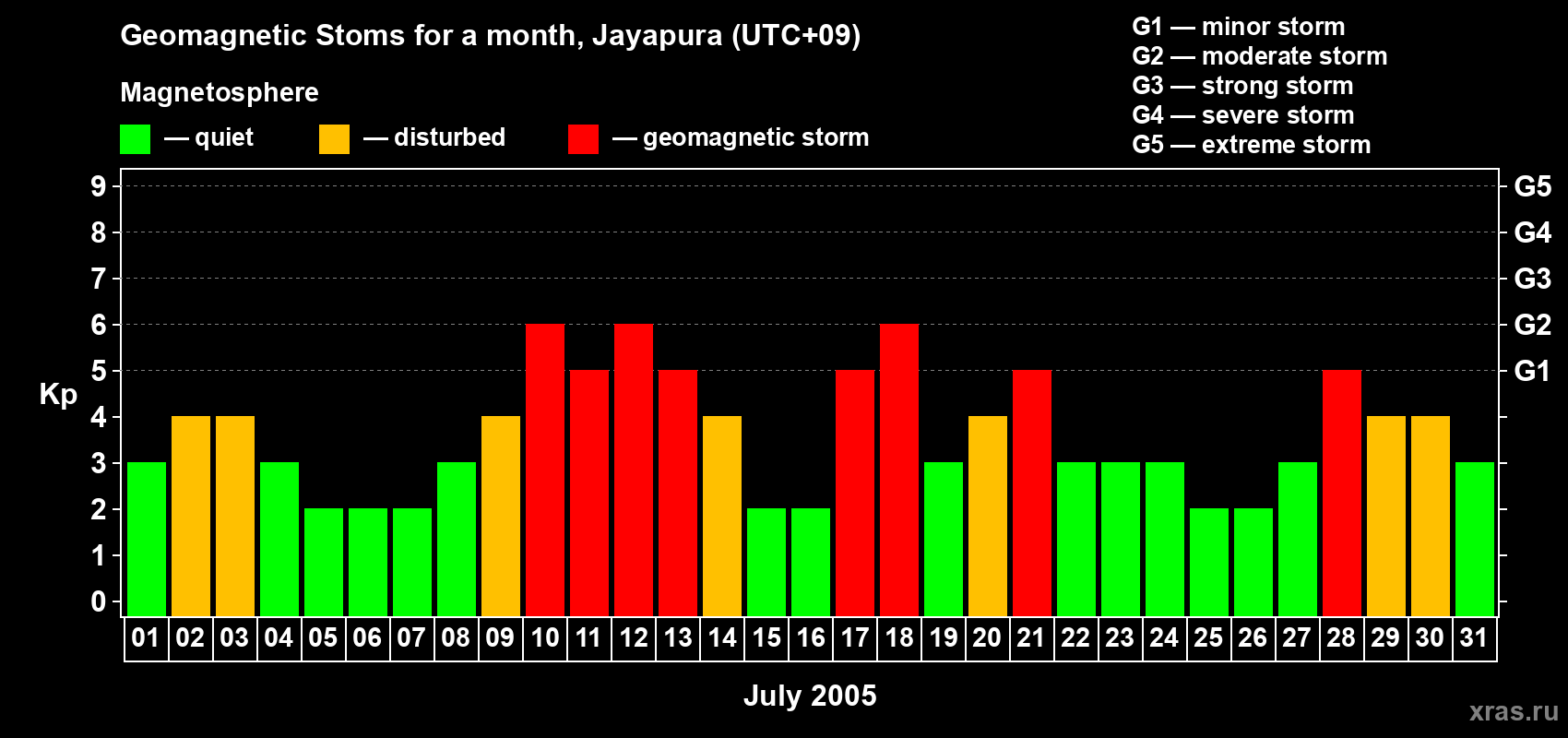 Geomagnetic Stoms for a month, Jayapura (UTC+09)

Magnetosphere

— quiet — disturbed — geomagnetic storm

G1 — minor storm
G2 — moderate storm
G3 — strong storm
G4 — severe storm
G5 — extreme storm

Kp

9
8
7
6
5
4
3
2
1
0

G5
G4
G3
G2
G1

01 02 03 04 05 06 07 08 09 10 11 12 13 14 15 16 17 18 19 20 21 22 23 24 25 26 27 28 29 30 31

July 2005

xras.ru